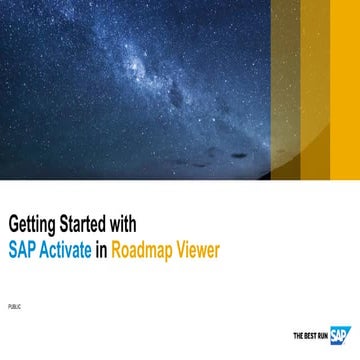 Getting Started with
SAP Activate in Roadmap Viewer

PUBLIC

THE BEST RUN SAP